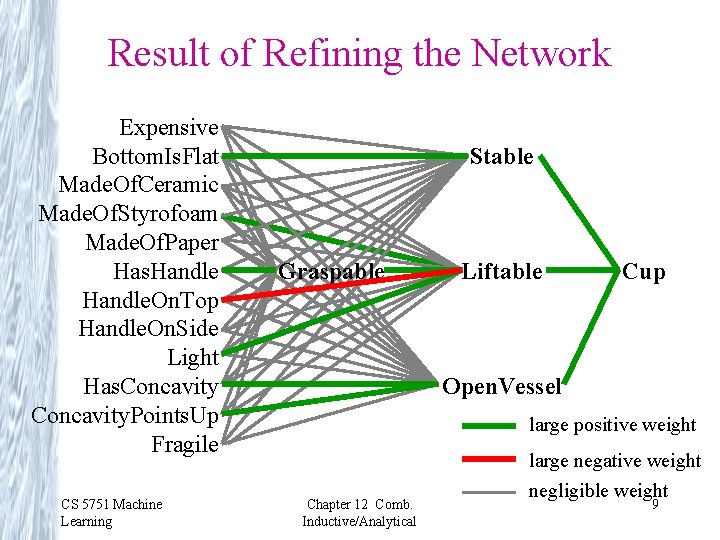 Result of Refining the Network

Expensive
BottomIsFlat
MadeOfCeramic
MadeOfStyrofoam
MadeOfPaper
HasHandle
HandleOnTop
HandleOnSide
Light
HasConcavity
ConcavityPointsUp
Fragile

Graspable

Stable
Liftable
OpenVessel

Cup

large positive weight
large negative weight
negligible weight

CS 5751 Machine Learning

Chapter 12 Comb. Inductive/Analytical

9